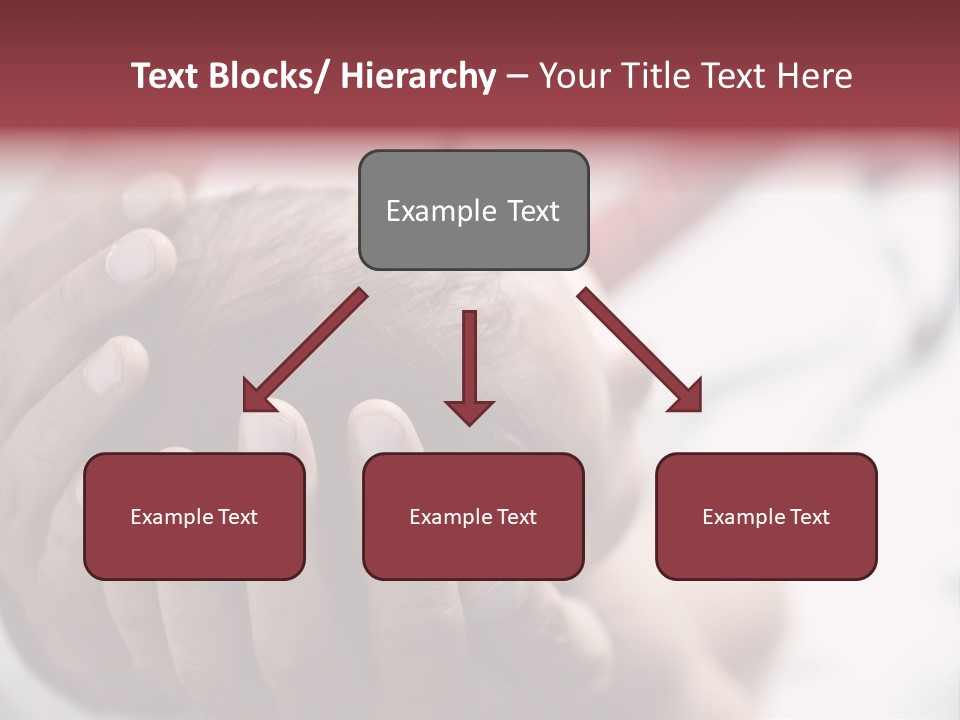 Text Blocks/ Hierarchy – Your Title Text Here

Example Text

Example Text

Example Text

Example Text